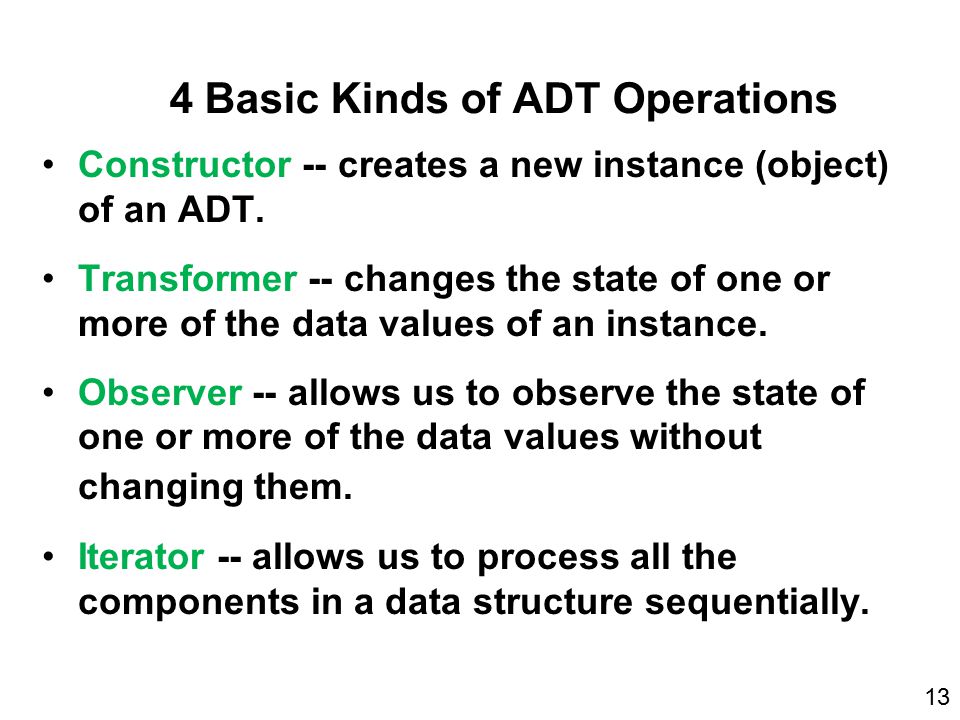 4 Basic Kinds of ADT Operations

• Constructor -- creates a new instance (object) of an ADT.

• Transformer -- changes the state of one or more of the data values of an instance.

• Observer -- allows us to observe the state of one or more of the data values without changing them.

• Iterator -- allows us to process all the components in a data structure sequentially.

13